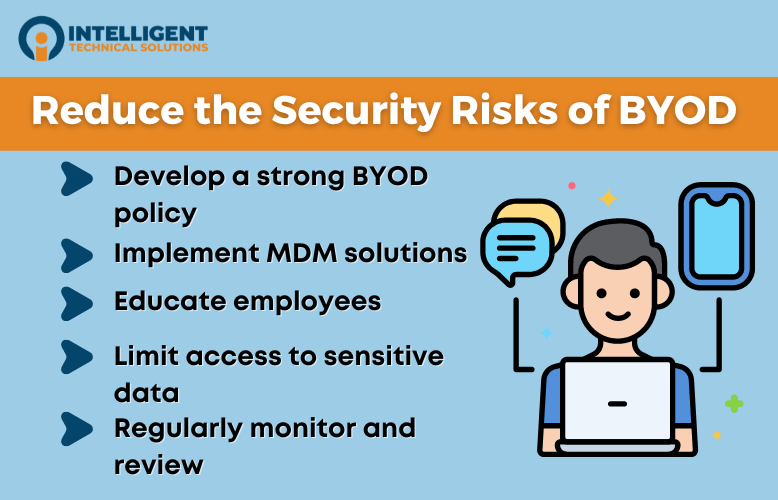 INTELLIGENT
TECHNICAL SOLUTIONS

Reduce the Security Risks of BYOD

Develop a strong BYOD policy

Implement MDM solutions

Educate employees

Limit access to sensitive data

Regularly monitor and review